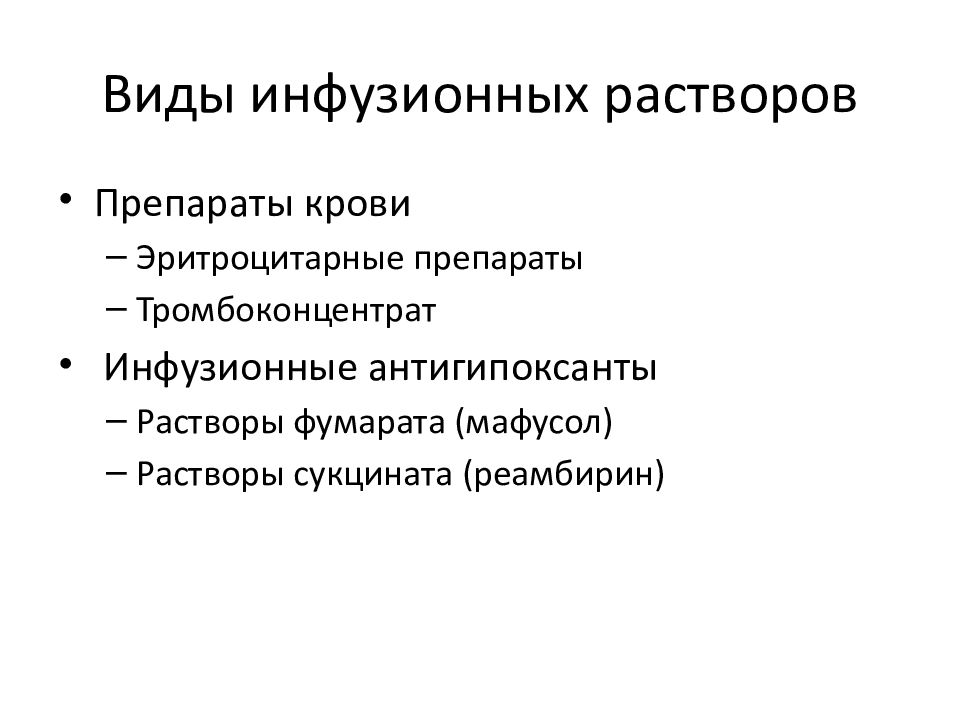 Виды инфузионных растворов

• Препараты крови
– Эритроцитарные препараты
– Тромбоконцентрат
• Инфузионные антигипоксанты
– Растворы фумарата (мафусол)
– Растворы сукцината (реамбирин)